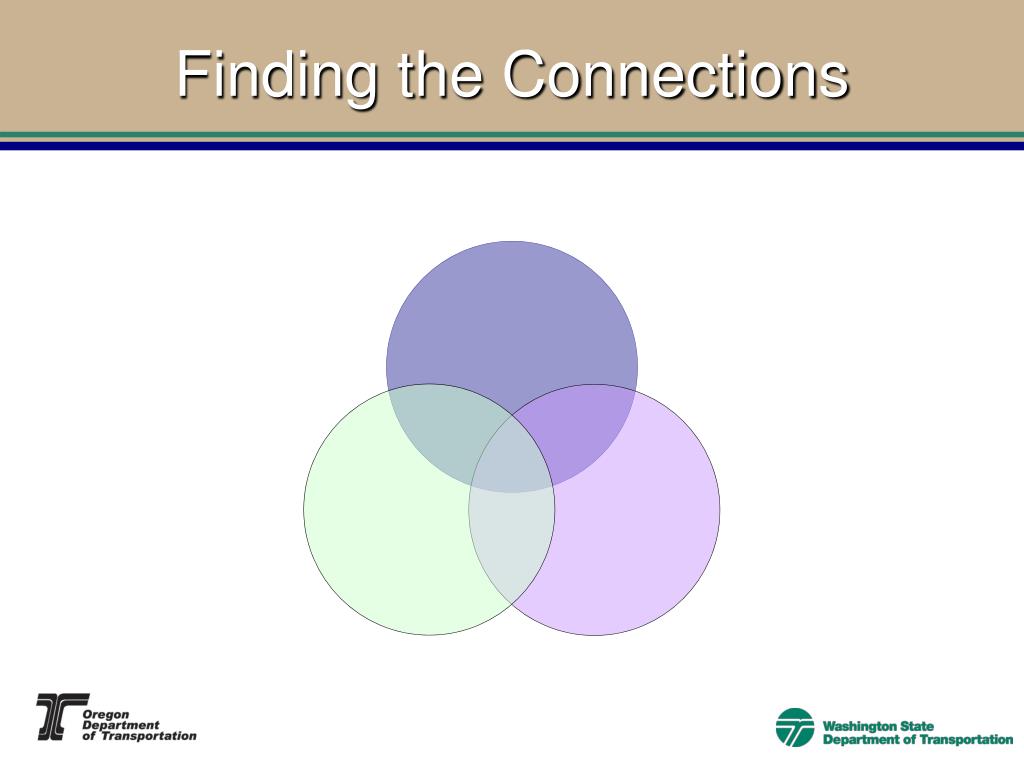 Finding the Connections

Oregon Department of Transportation

Washington State Department of Transportation